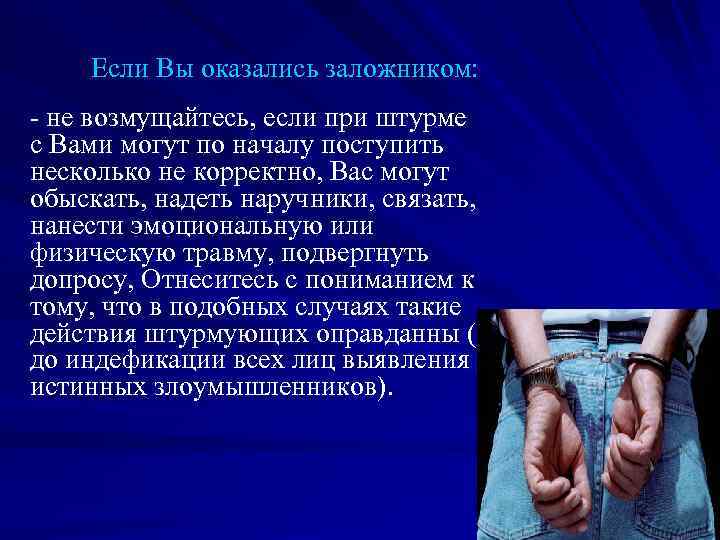 Если Вы оказались заложником:

- не возмущайтесь, если при штурме с Вами могут по началу поступить несколько не корректно, Вас могут обыскать, надеть наручники, связать, нанести эмоциональную или физическую травму, подвергнуть допросу, Отнеситесь с пониманием к тому, что в подобных случаях такие действия штурмующих оправданны ( до индефикации всех лиц выявления истинных злоумышленников).